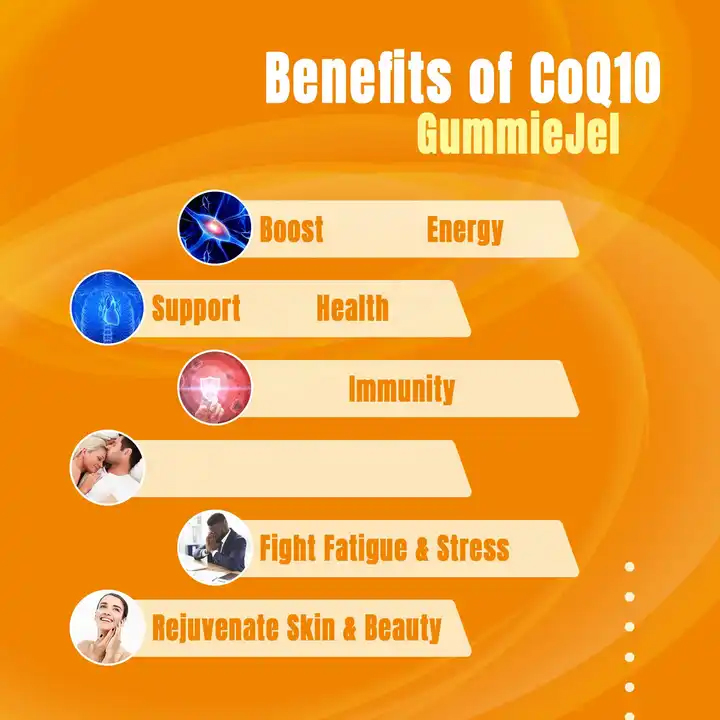 Benefits of CoQ10
GummieJel

Boost Energy

Support Health

Immunity

Fight Fatigue & Stress

Rejuvenate Skin & Beauty